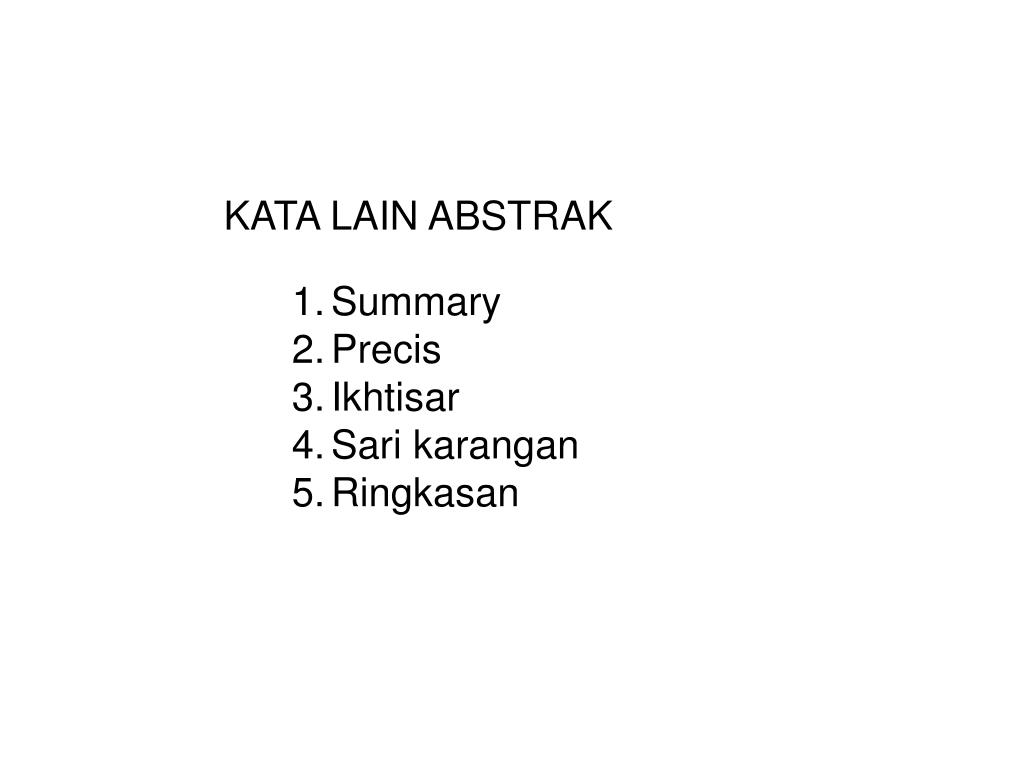 KATA LAIN ABSTRAK

1. Summary
2. Precis
3. Ikhtisar
4. Sari karangan
5. Ringkasan